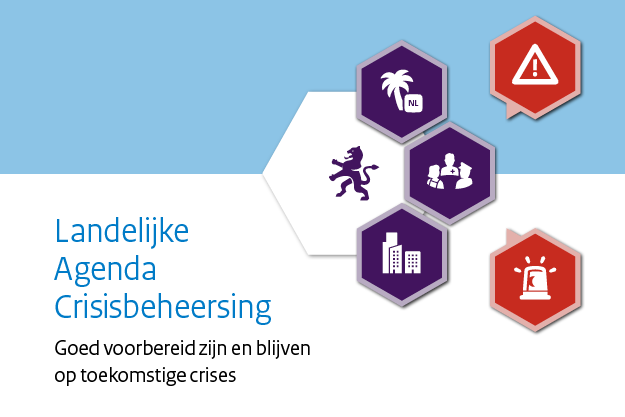 NL

Landelijke Agenda Crisisbeheersing

Goed voorbereid zijn en blijven op toekomstige crises